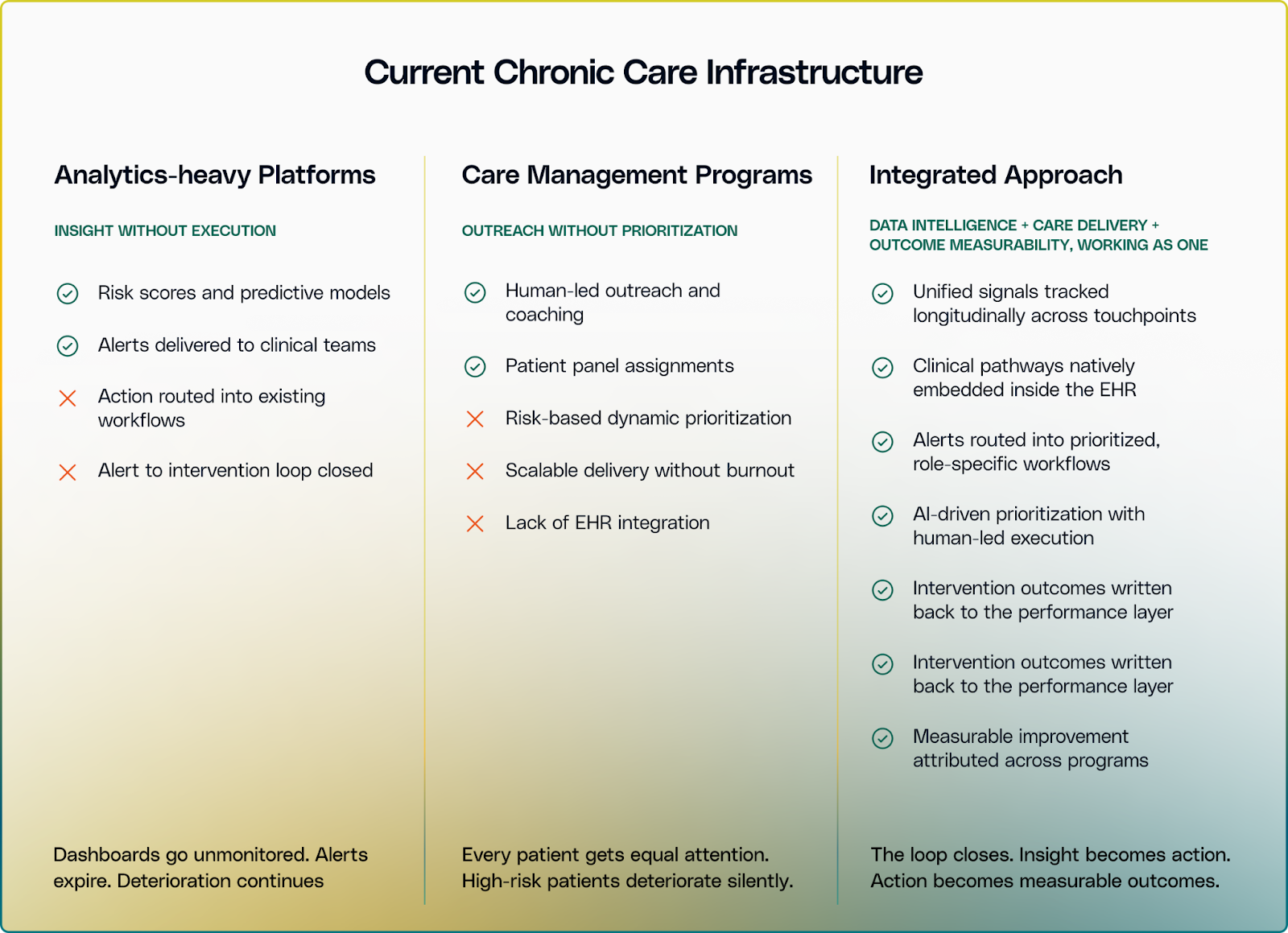 Current Chronic Care Infrastructure

Analytics-heavy Platforms

INSIGHT WITHOUT EXECUTION

Risk scores and predictive models

Alerts delivered to clinical teams

Action routed into existing workflows

Alert to intervention loop closed

Dashboards go unmonitored. Alerts expire. Deterioration continues

Care Management Programs

OUTREACH WITHOUT PRIORITIZATION

Human-led outreach and coaching

Patient panel assignments

Risk-based dynamic prioritization

Scalable delivery without burnout

Lack of EHR integration

Every patient gets equal attention. High-risk patients deteriorate silently.

Integrated Approach

DATA INTELLIGENCE + CARE DELIVERY + OUTCOME MEASURABILITY, WORKING AS ONE

Unified signals tracked longitudinally across touchpoints

Clinical pathways natively embedded inside the EHR

Alerts routed into prioritized, role-specific workflows

AI-driven prioritization with human-led execution

Intervention outcomes written back to the performance layer

Intervention outcomes written back to the performance layer

Measurable improvement attributed across programs

The loop closes. Insight becomes action. Action becomes measurable outcomes.